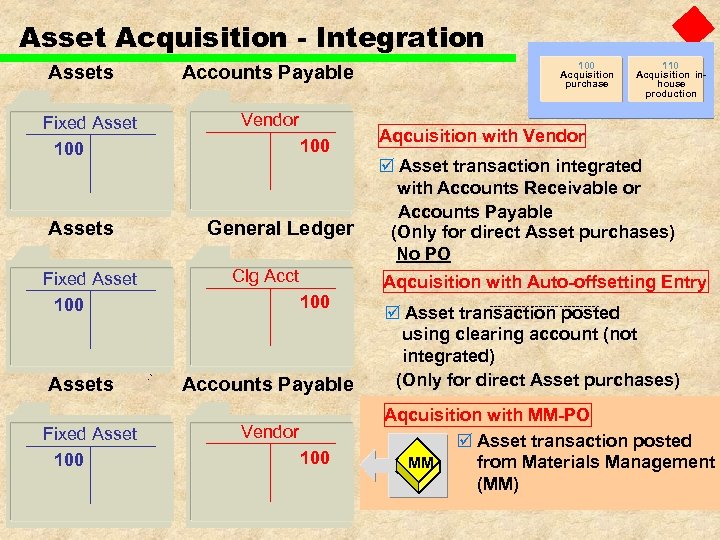 Asset Acquisition - Integration

100
Acquisition purchase

110
Acquisition in-house production

Assets

Fixed Asset

100

Accounts Payable

Vendor

100

Aqcuisition with Vendor

☑ Asset transaction integrated with Accounts Receivable or Accounts Payable
(Only for direct Asset purchases)
No PO

Assets

Fixed Asset

100

General Ledger

Clg Acct

100

Aqcuisition with Auto-offsetting Entry

☑ Asset transaction posted using clearing account (not integrated)
(Only for direct Asset purchases)

Assets

Fixed Asset

100

Accounts Payable

Vendor

100

Aqcuisition with MM-PO

MM

☑ Asset transaction posted from Materials Management (MM)